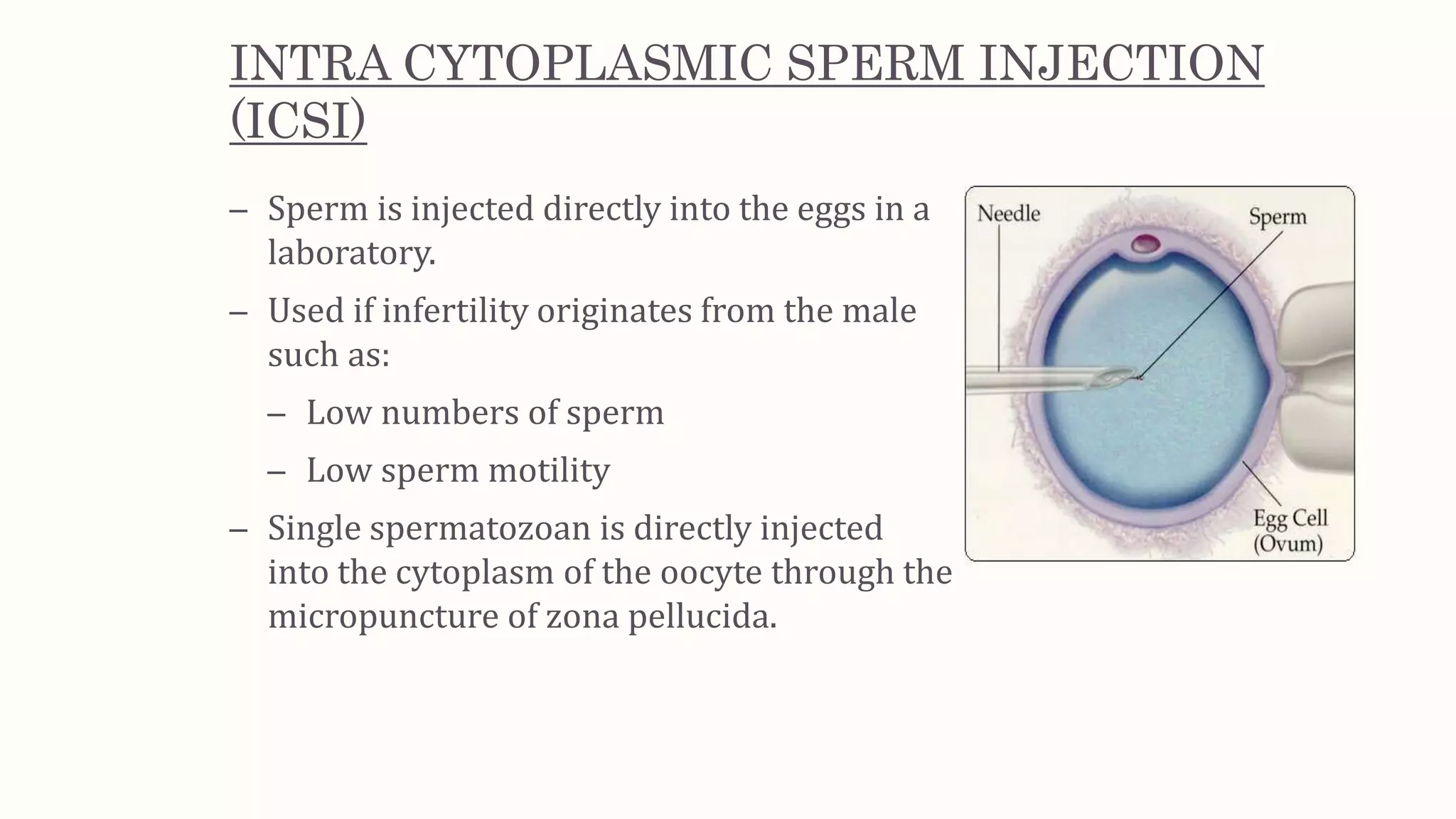 INTRA CYTOPLASMIC SPERM INJECTION (ICSI)

– Sperm is injected directly into the eggs in a laboratory.

– Used if infertility originates from the male such as:

– Low numbers of sperm

– Low sperm motility

– Single spermatozoan is directly injected into the cytoplasm of the oocyte through the micropuncture of zona pellucida.

Needle

Sperm

Egg Cell (Ovum)